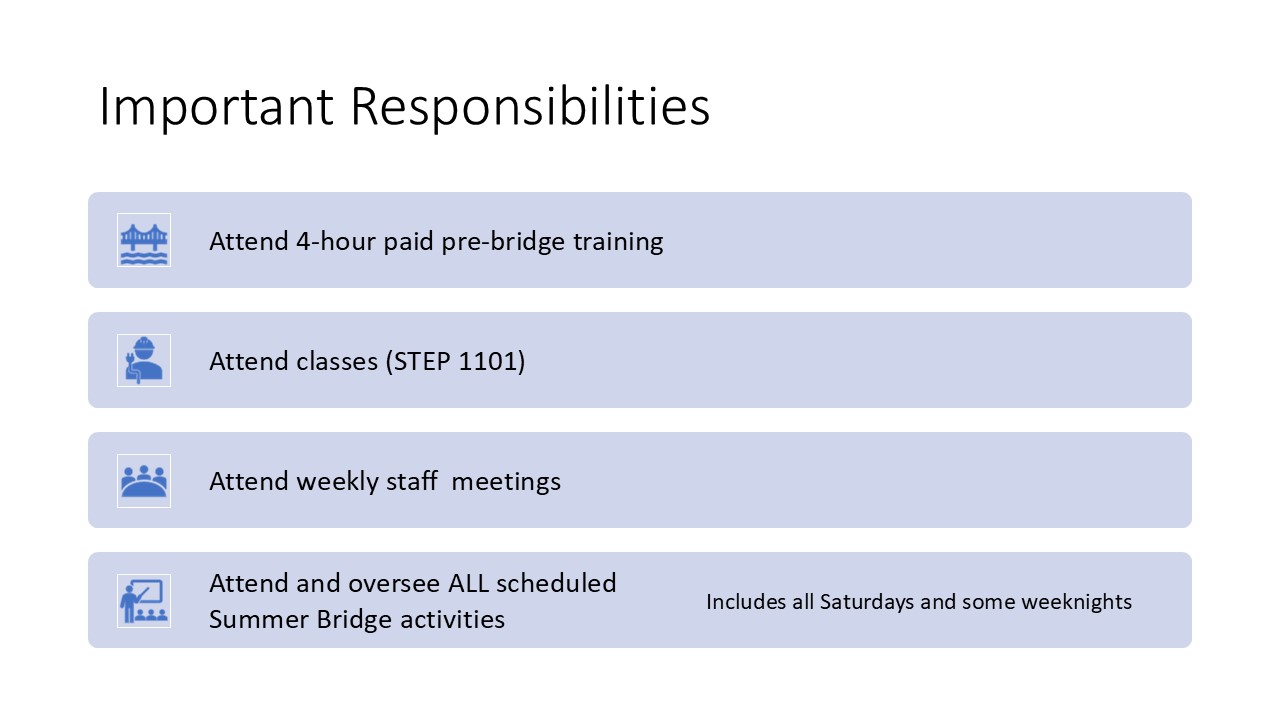 Important Responsibilities

Attend 4-hour paid pre-bridge training

Attend classes (STEP 1101)

Attend weekly staff  meetings

Attend and oversee ALL scheduled Summer Bridge activities

Includes all Saturdays and some weeknights